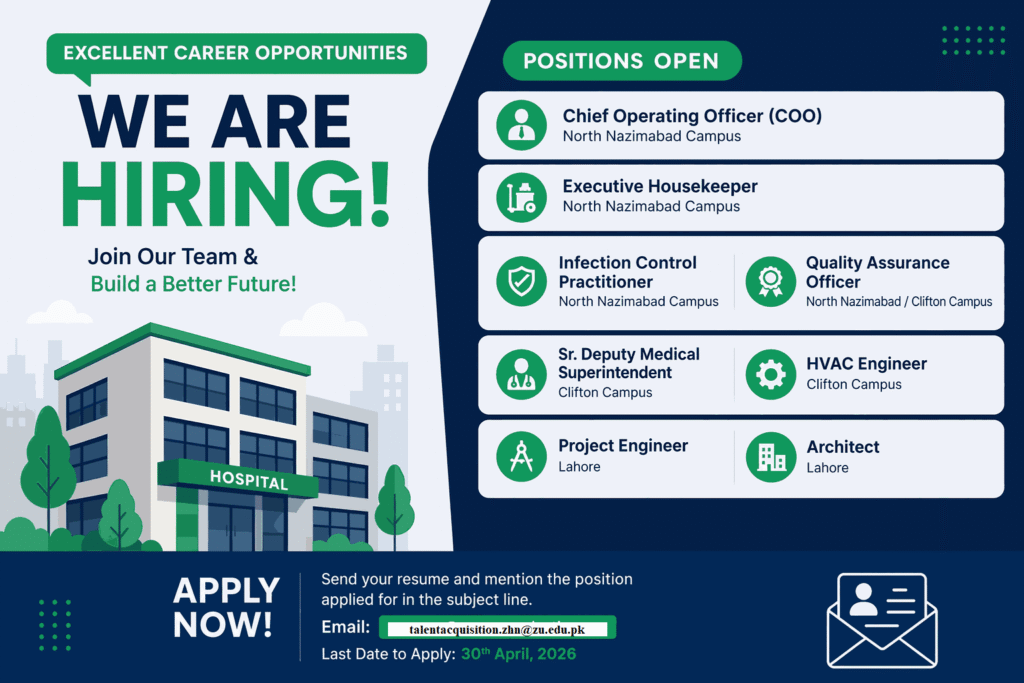 EXCELLENT CAREER OPPORTUNITIES

WE ARE HIRING!

Join Our Team & Build a Better Future!

HOSPITAL

POSITIONS OPEN

Chief Operating Officer (COO)
North Nazimabad Campus

Executive Housekeeper
North Nazimabad Campus

Infection Control Practitioner
North Nazimabad Campus

Quality Assurance Officer
North Nazimabad / Clifton Campus

Sr. Deputy Medical Superintendent
Clifton Campus

HVAC Engineer
Clifton Campus

Project Engineer
Lahore

Architect
Lahore

APPLY NOW!

Send your resume and mention the position applied for in the subject line.

Email: talentacquisition.zhn@zu.edu.pk

Last Date to Apply: 30th April, 2026